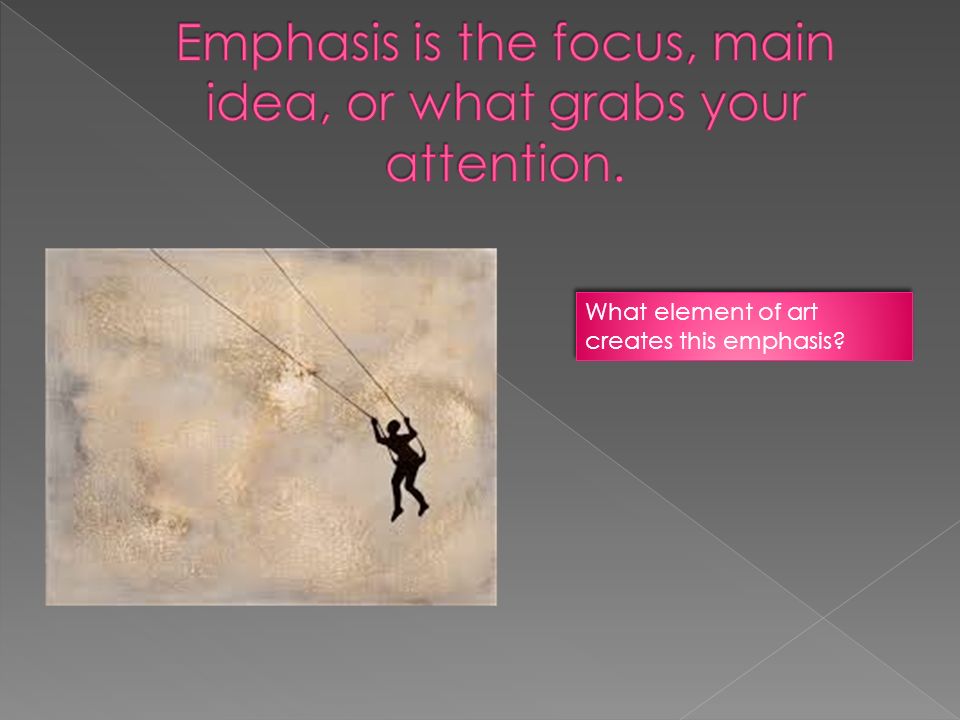 Emphasis is the focus, main idea, or what grabs your attention.

What element of art creates this emphasis?